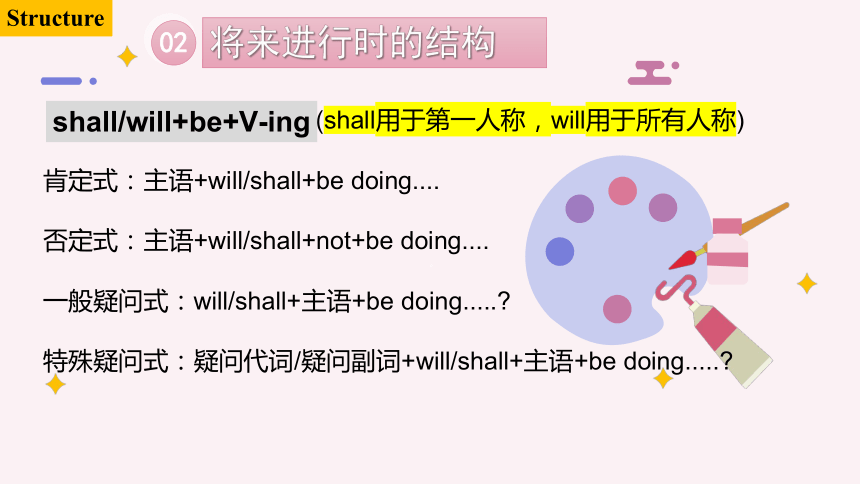 Structure

02 将来进行时的结构

shall/will+be+V-ing (shall用于第一人称，will用于所有人称)

肯定式：主语+will/shall+be doing....

否定式：主语+will/shall+not+be doing....

一般疑问式：will/shall+主语+be doing.....?

特殊疑问式：疑问代词/疑问副词+will/shall+主语+be doing.....?